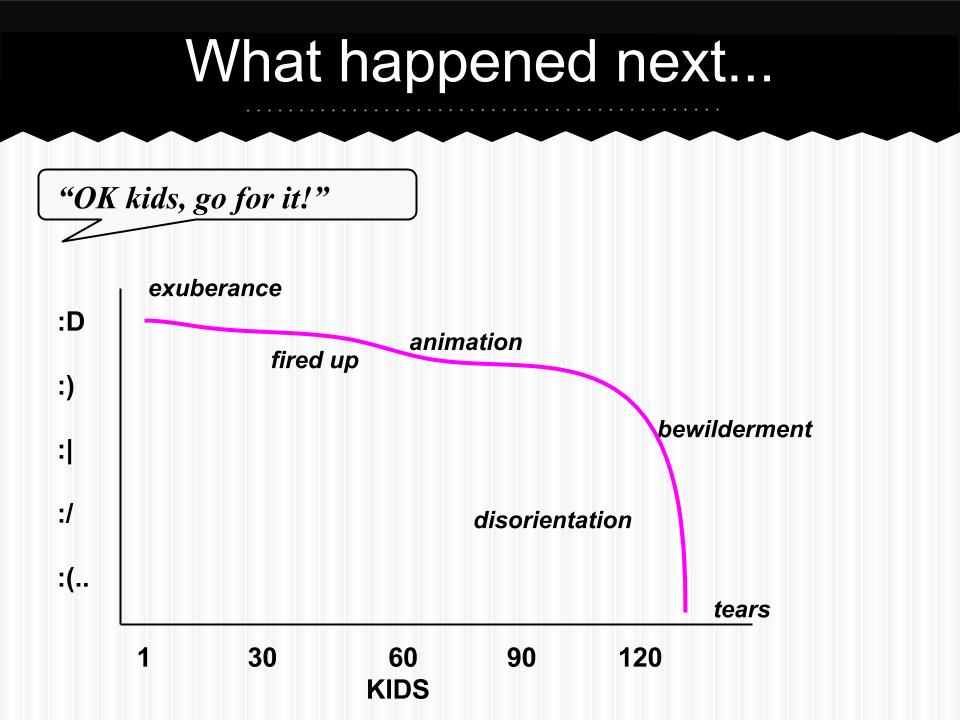 What happened next...

“OK kids, go for it!”

:D
:)
:|
:/
:(..

exuberance
fired up
animation
bewilderment
disorientation
tears

1 30 60 90 120
KIDS